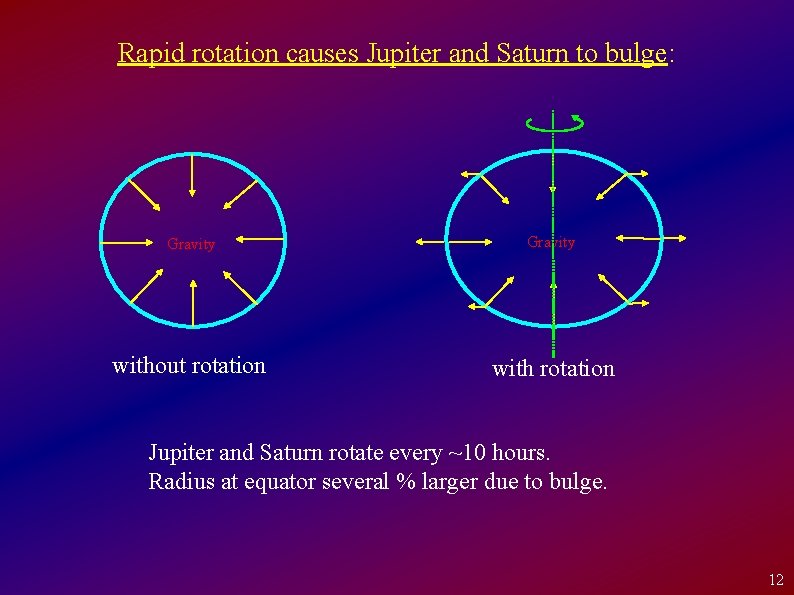 Rapid rotation causes Jupiter and Saturn to bulge:

Gravity

Gravity

without rotation

with rotation

Jupiter and Saturn rotate every ~10 hours.
Radius at equator several % larger due to bulge.

12